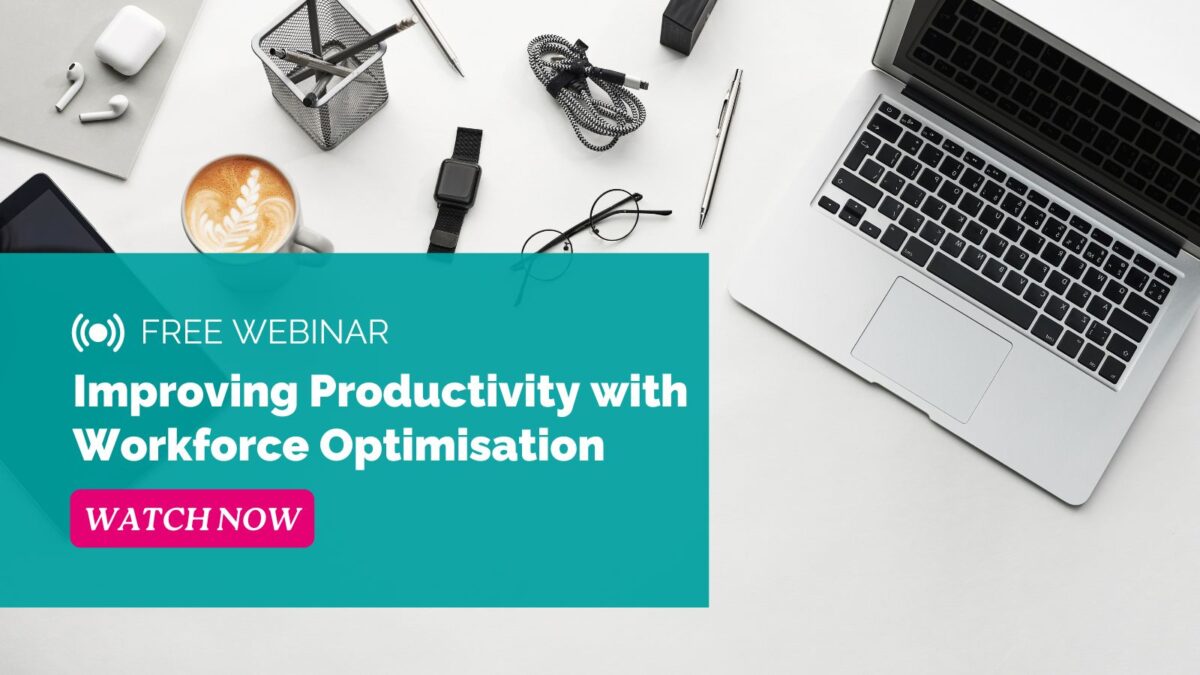 FREE WEBINAR

Improving Productivity with Workforce Optimisation

WATCH NOW